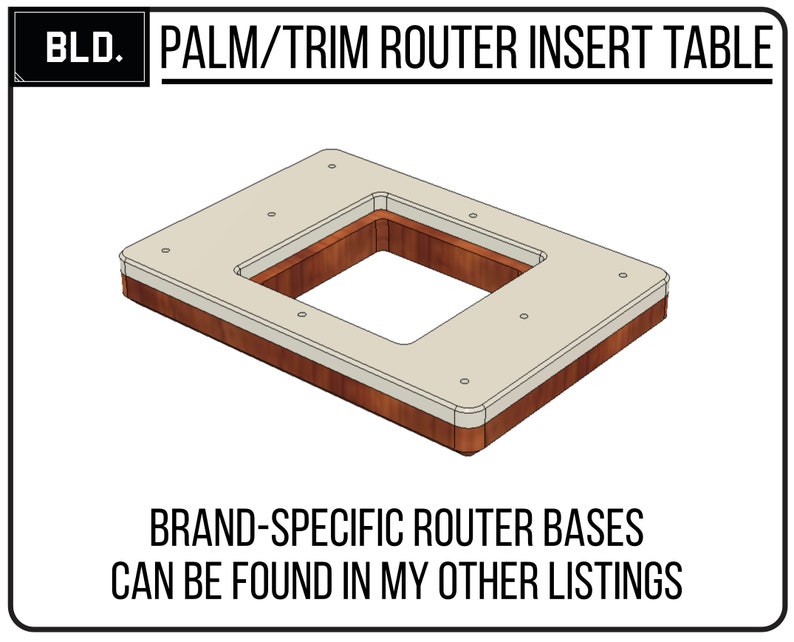 BLD.

PALM/TRIM ROUTER INSERT TABLE

BRAND-SPECIFIC ROUTER BASES CAN BE FOUND IN MY OTHER LISTINGS